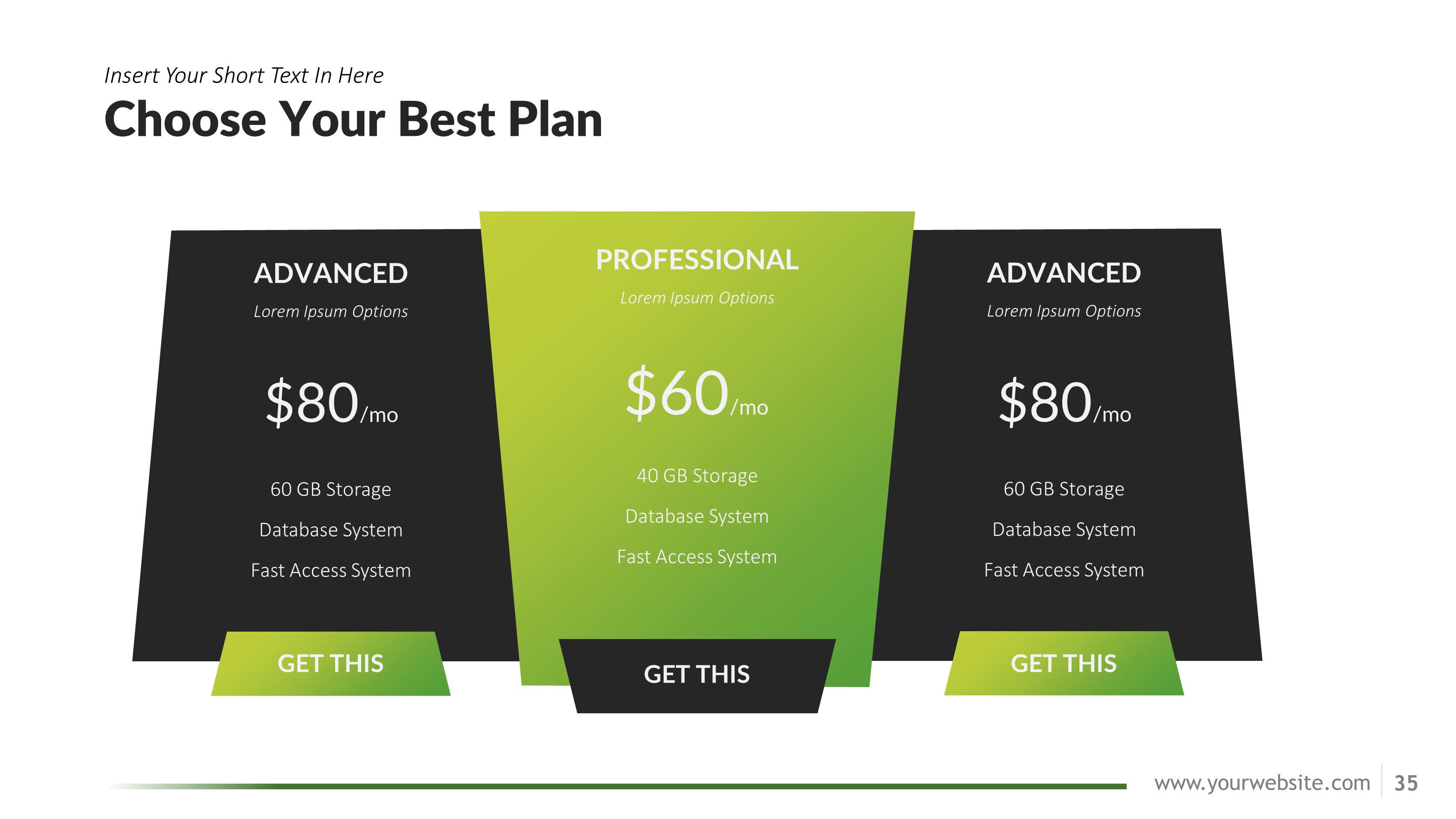 Insert Your Short Text In Here

Choose Your Best Plan

ADVANCED

Lorem Ipsum Options

$80/mo

60 GB Storage

Database System

Fast Access System

GET THIS

PROFESSIONAL

Lorem Ipsum Options

$60/mo

40 GB Storage

Database System

Fast Access System

GET THIS

ADVANCED

Lorem Ipsum Options

$80/mo

60 GB Storage

Database System

Fast Access System

GET THIS

www.yourwebsite.com 35